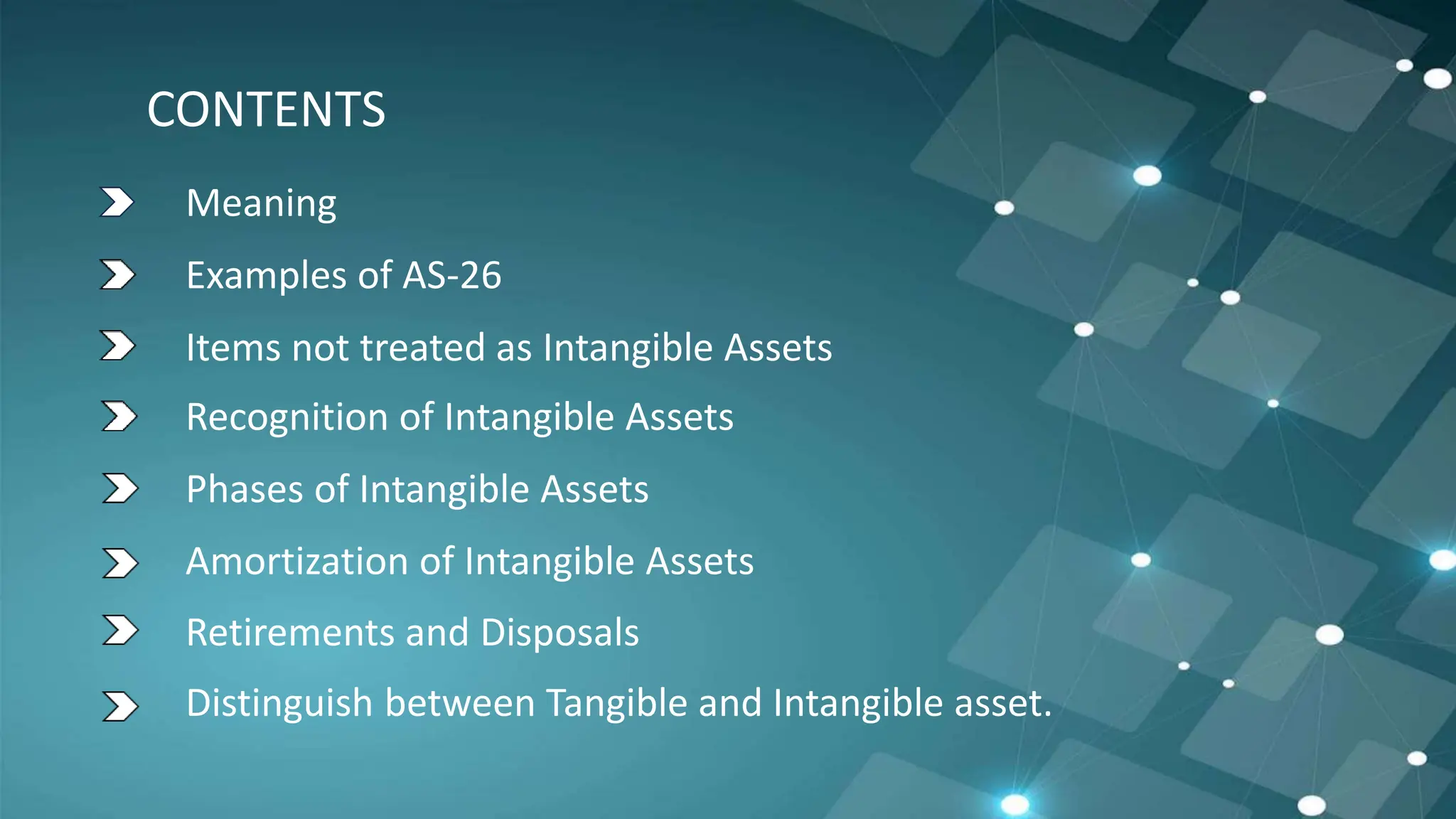 CONTENTS

Meaning

Examples of AS-26

Items not treated as Intangible Assets

Recognition of Intangible Assets

Phases of Intangible Assets

Amortization of Intangible Assets

Retirements and Disposals

Distinguish between Tangible and Intangible asset.